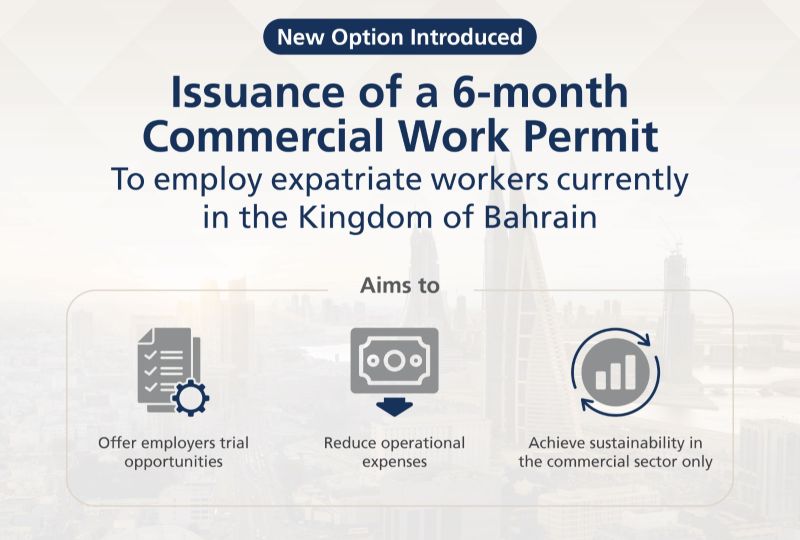 New Option Introduced

Issuance of a 6-month Commercial Work Permit

To employ expatriate workers currently in the Kingdom of Bahrain

Aims to

Offer employers trial opportunities

Reduce operational expenses

Achieve sustainability in the commercial sector only